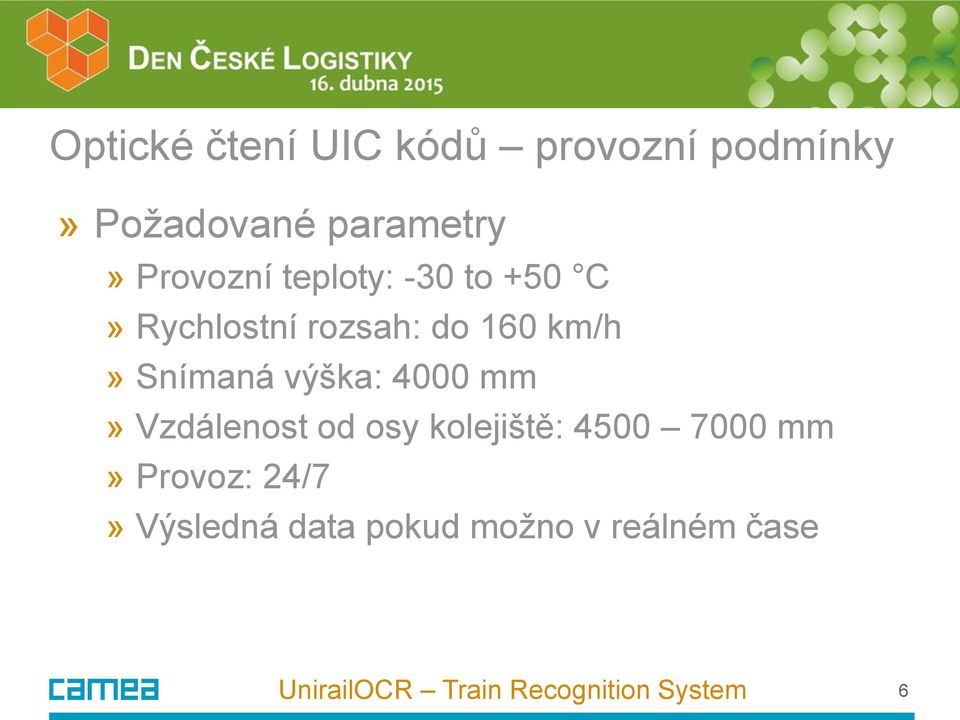 DEN ČESKÉ LOGISTIKY
16. dubna 2015

Optické čtení UIC kódů – provozní podmínky

» Požadované parametry
» Provozní teploty: -30 to +50 °C
» Rychlostní rozsah: do 160 km/h
» Snímaná výška: 4000 mm
» Vzdálenost od osy kolejiště: 4500 – 7000 mm
» Provoz: 24/7
» Výsledná data pokud možno v reálném čase

camea

UnirailOCR – Train Recognition System

6